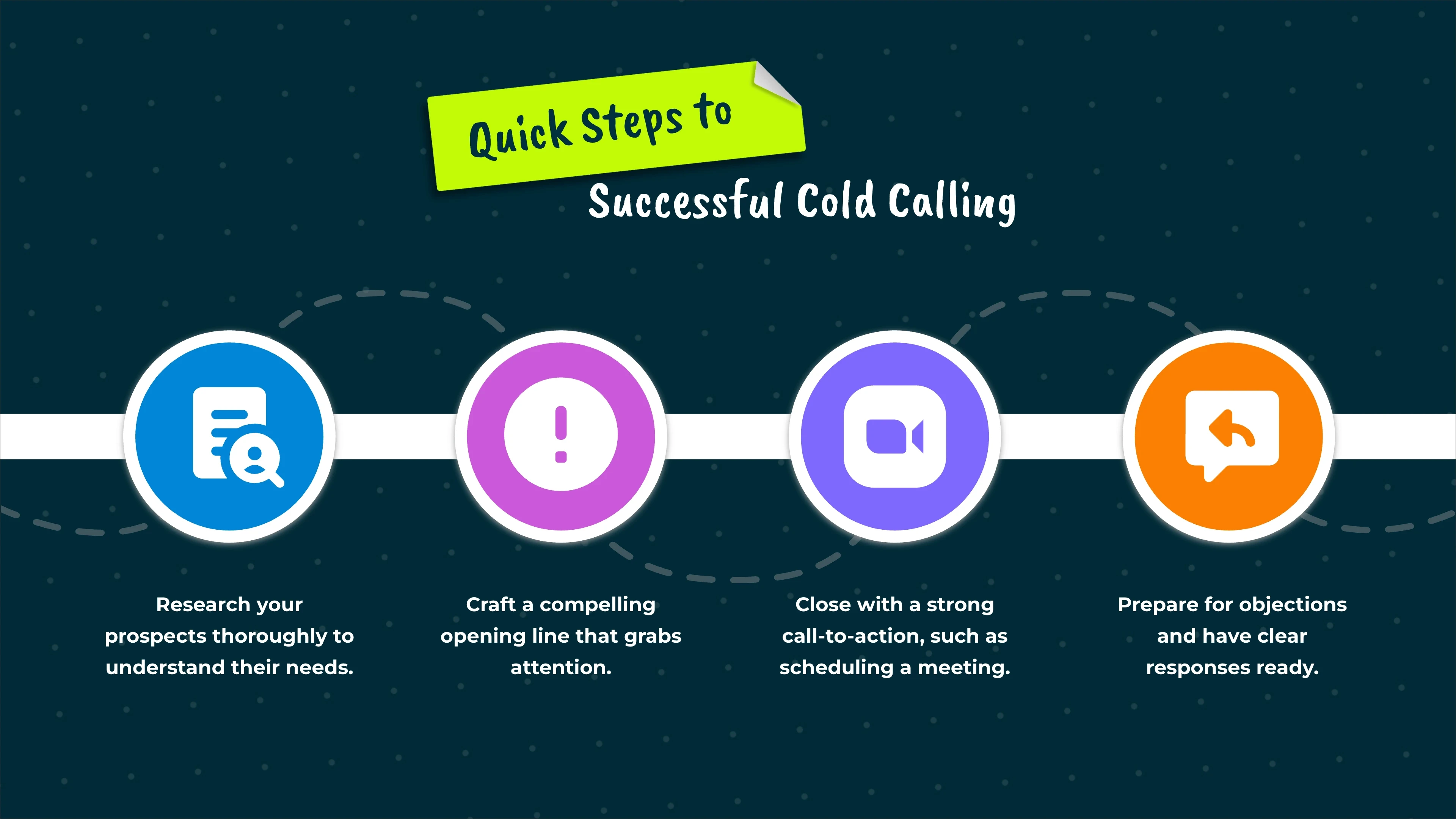 Quick Steps to
Successful Cold Calling

Research your prospects thoroughly to understand their needs.

Craft a compelling opening line that grabs attention.

Close with a strong call-to-action, such as scheduling a meeting.

Prepare for objections and have clear responses ready.